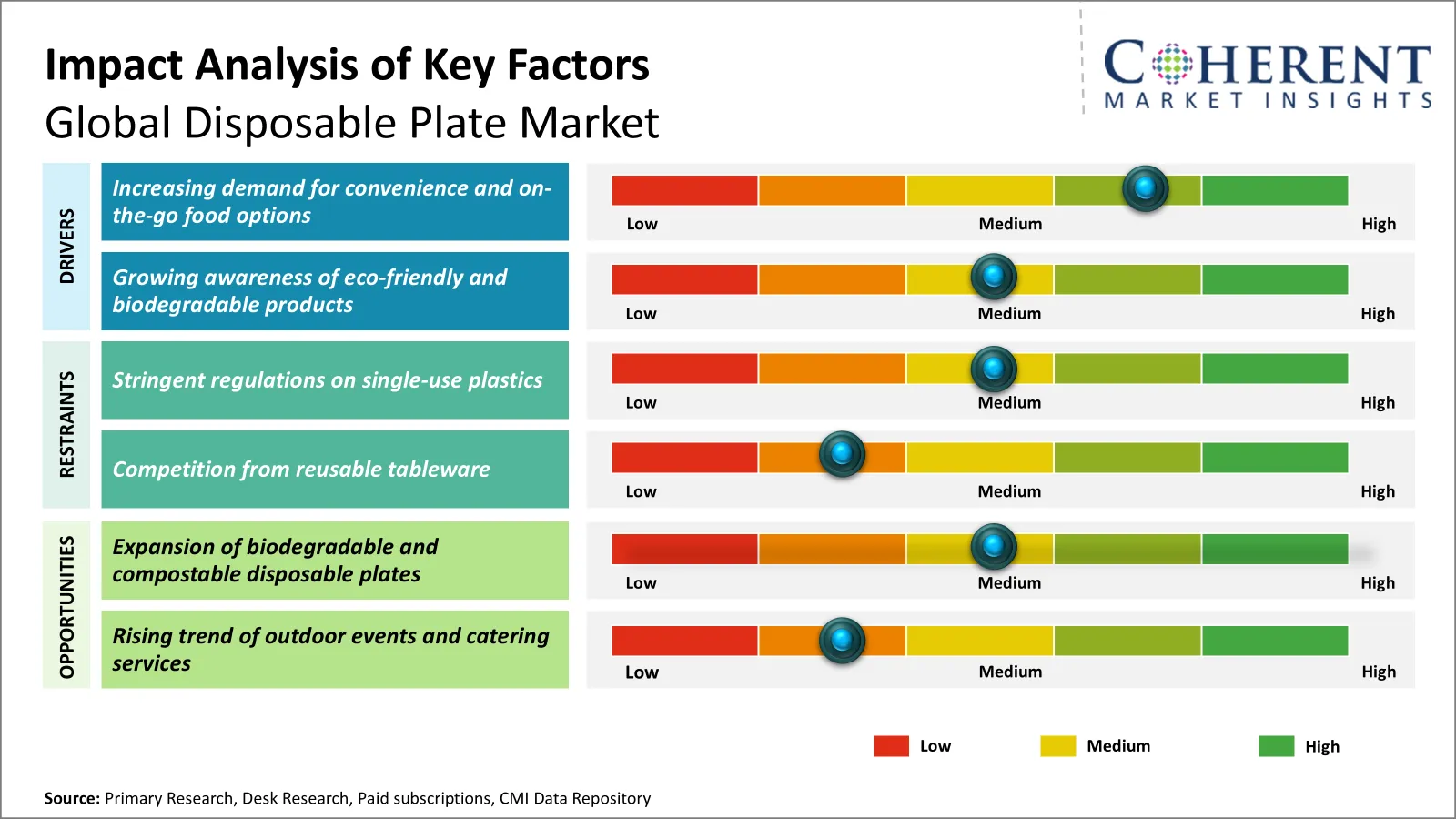 Impact Analysis of Key Factors
Global Disposable Plate Market

COHERENT
MARKET INSIGHTS

DRIVERS

Increasing demand for convenience and on-the-go food options

Low Medium High

Growing awareness of eco-friendly and biodegradable products

Low Medium High

RESTRAINTS

Stringent regulations on single-use plastics

Low Medium High

Competition from reusable tableware

Low Medium High

OPPORTUNITIES

Expansion of biodegradable and compostable disposable plates

Low Medium High

Rising trend of outdoor events and catering services

Low Medium High

Low Medium High

Source: Primary Research, Desk Research, Paid subscriptions, CMI Data Repository